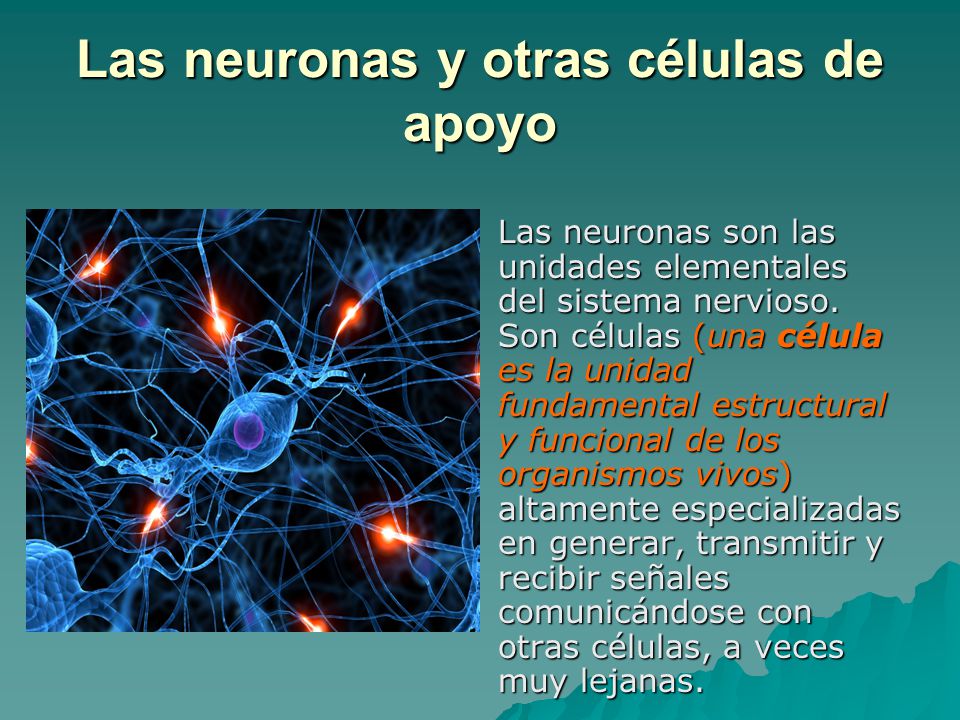 Las neuronas y otras células de apoyo

Las neuronas son las unidades elementales del sistema nervioso. Son células (una célula es la unidad fundamental estructural y funcional de los organismos vivos) altamente especializadas en generar, transmitir y recibir señales comunicándose con otras células, a veces muy lejanas.